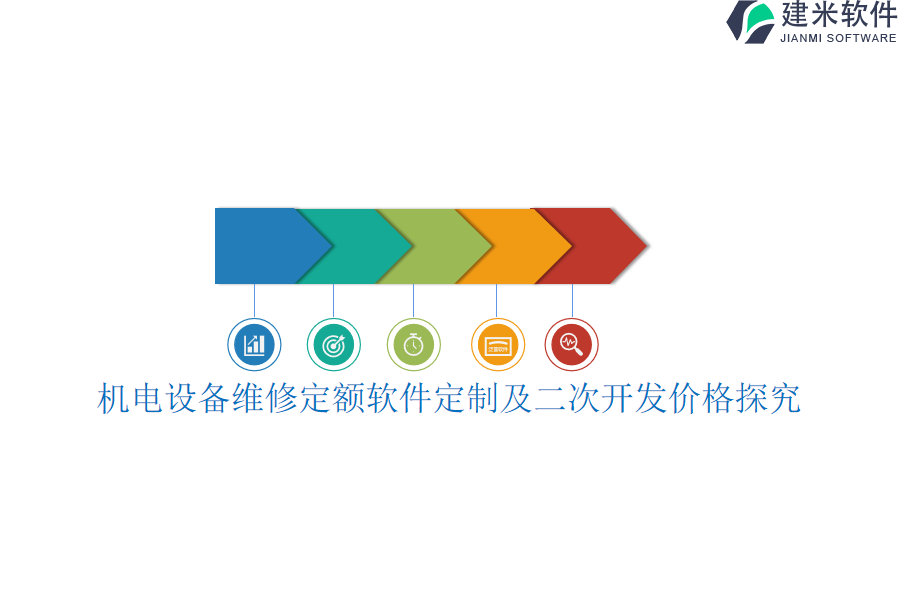 建米软件
JIANMI SOFTWARE

机电设备维修定额软件定制及二次开发价格探究